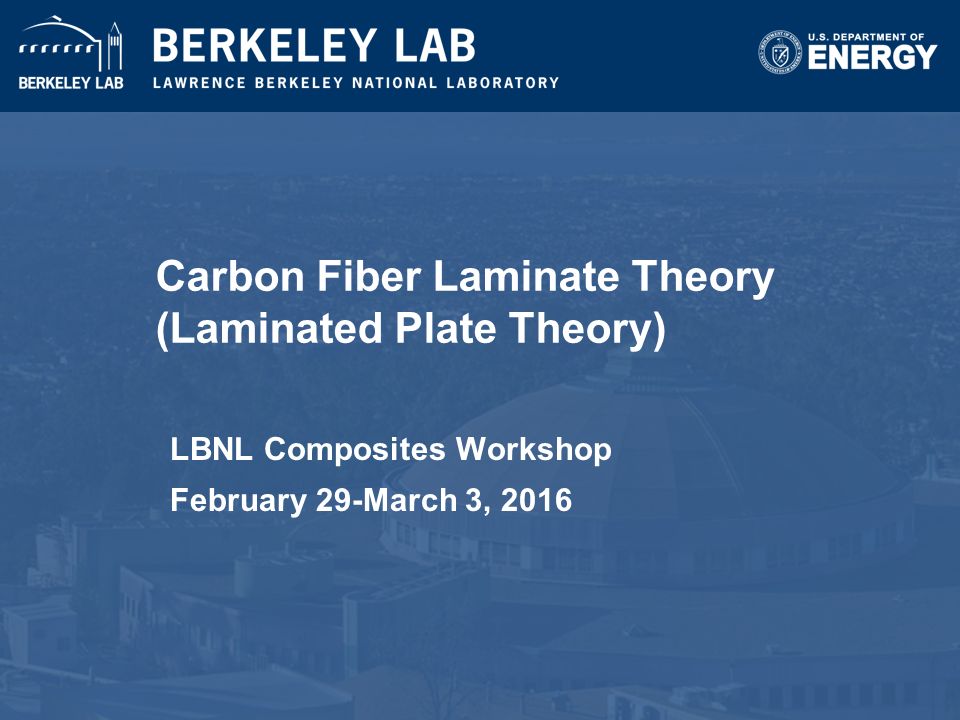 BERKELEY LAB

BERKELEY LAB
LAWRENCE BERKELEY NATIONAL LABORATORY

U.S. DEPARTMENT OF
ENERGY

Carbon Fiber Laminate Theory (Laminated Plate Theory)

LBNL Composites Workshop

February 29-March 3, 2016